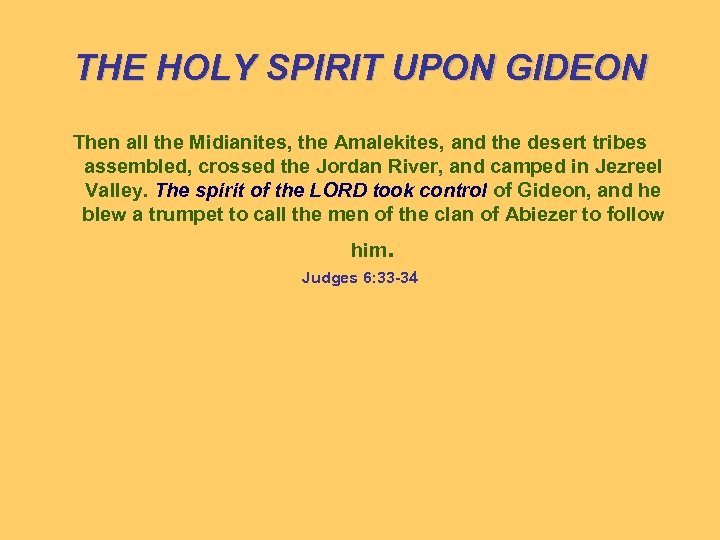 THE HOLY SPIRIT UPON GIDEON

Then all the Midianites, the Amalekites, and the desert tribes assembled, crossed the Jordan River, and camped in Jezreel Valley. The spirit of the LORD took control of Gideon, and he blew a trumpet to call the men of the clan of Abiezer to follow him.

Judges 6:33-34